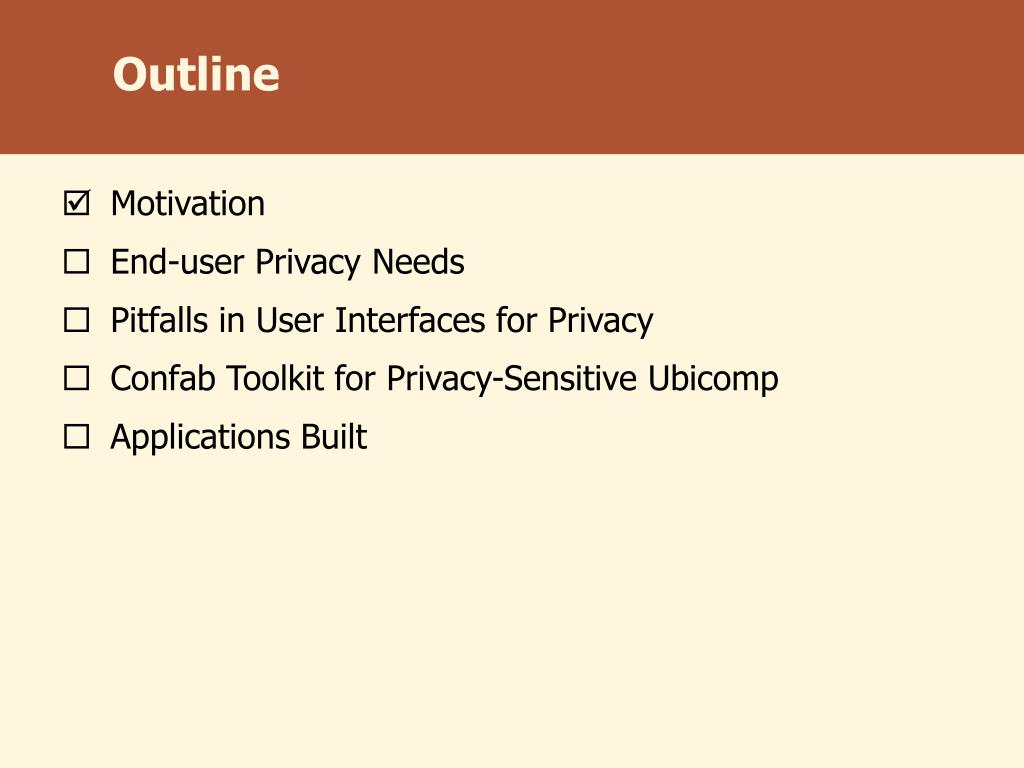 Outline

☑ Motivation
☐ End-user Privacy Needs
☐ Pitfalls in User Interfaces for Privacy
☐ Confab Toolkit for Privacy-Sensitive Ubicomp
☐ Applications Built